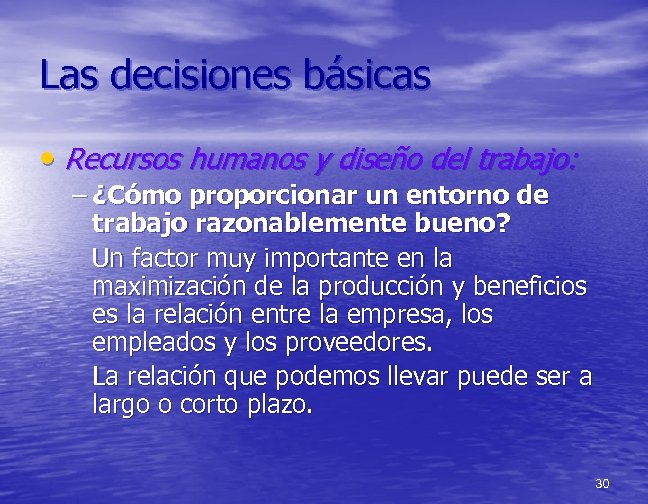 Las decisiones básicas

• Recursos humanos y diseño del trabajo:

– ¿Cómo proporcionar un entorno de trabajo razonablemente bueno?

Un factor muy importante en la maximización de la producción y beneficios es la relación entre la empresa, los empleados y los proveedores.

La relación que podemos llevar puede ser a largo o corto plazo.

30